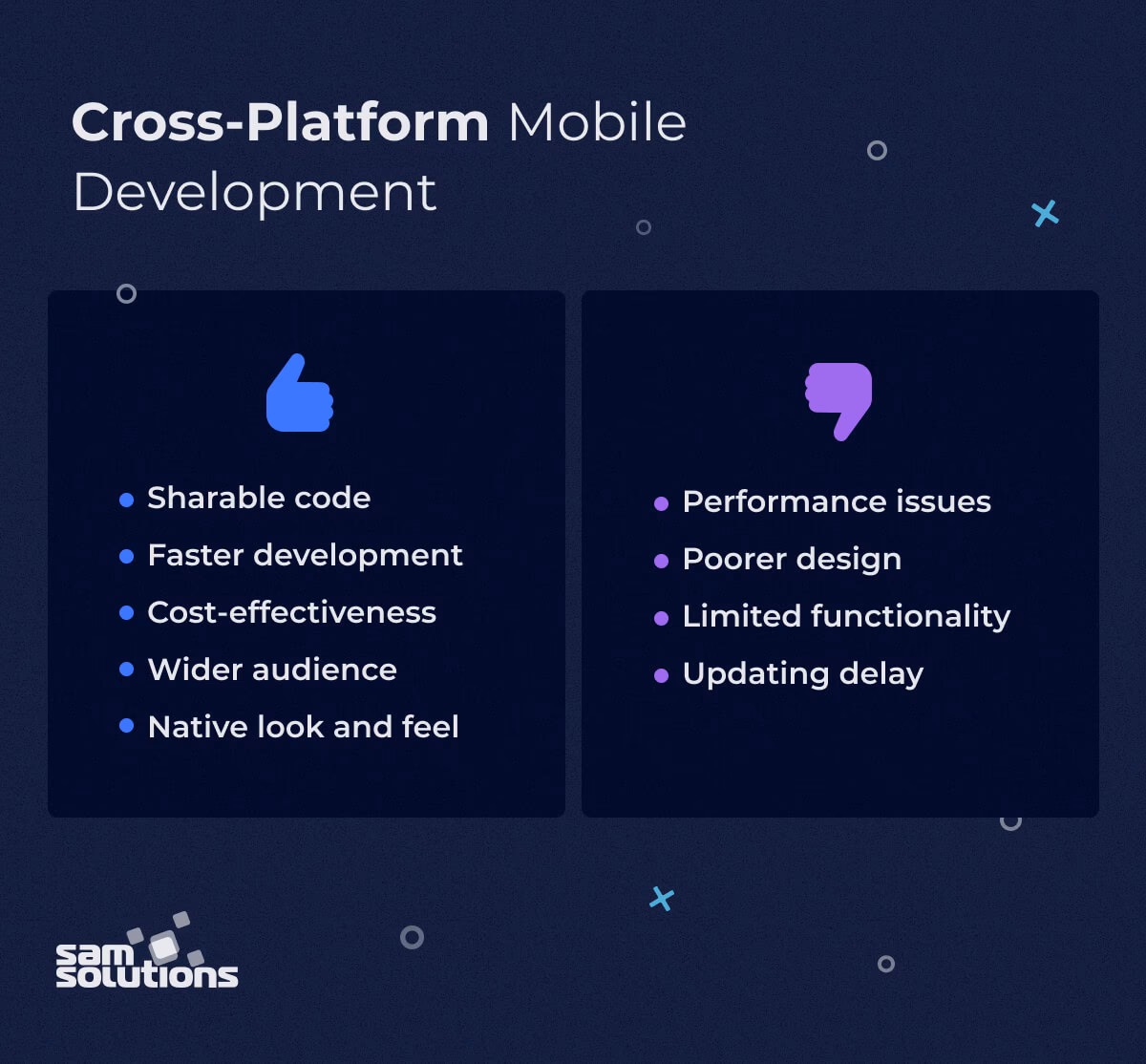 Cross-Platform Mobile Development

- Sharable code
- Faster development
- Cost-effectiveness
- Wider audience
- Native look and feel

- Performance issues
- Poorer design
- Limited functionality
- Updating delay

sam solutions